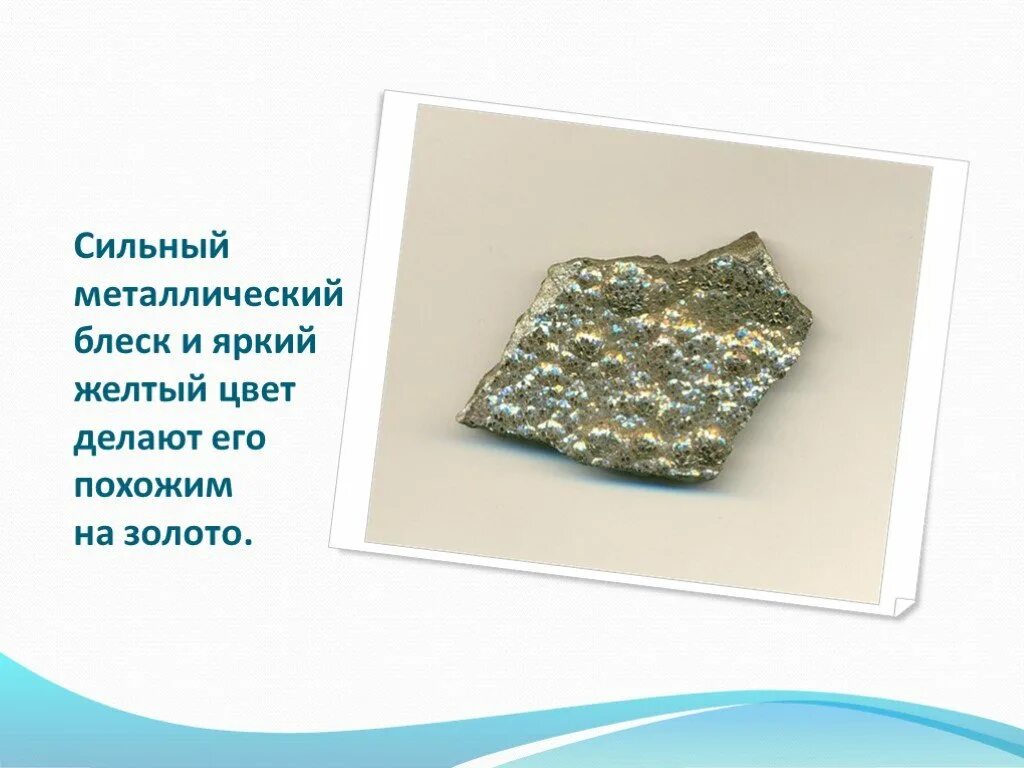 Сильный металлический блеск и яркий желтый цвет делают его похожим на золото.